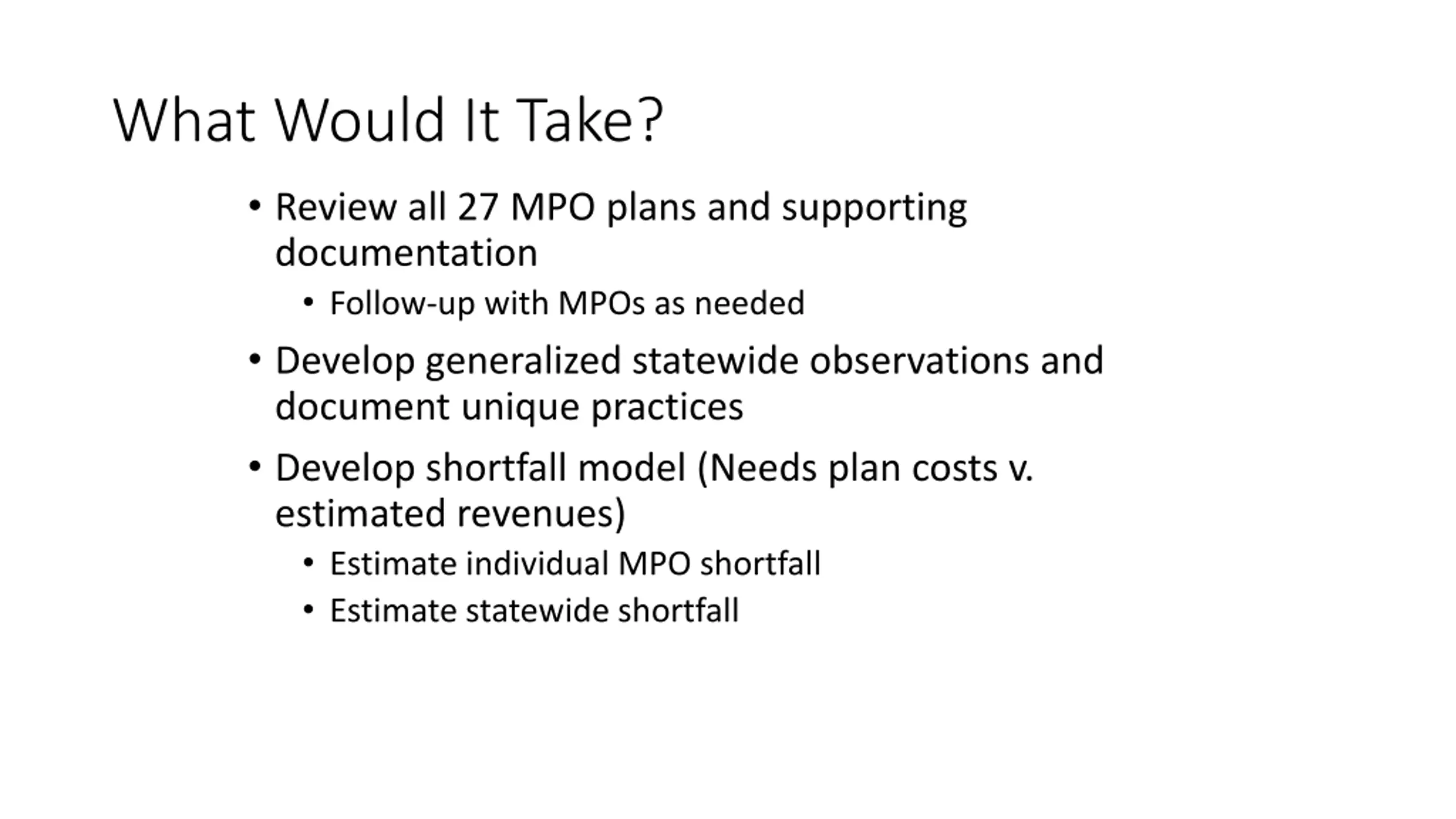 What Would It Take?

• Review all 27 MPO plans and supporting documentation
  • Follow-up with MPOs as needed
• Develop generalized statewide observations and document unique practices
• Develop shortfall model (Needs plan costs v. estimated revenues)
  • Estimate individual MPO shortfall
  • Estimate statewide shortfall